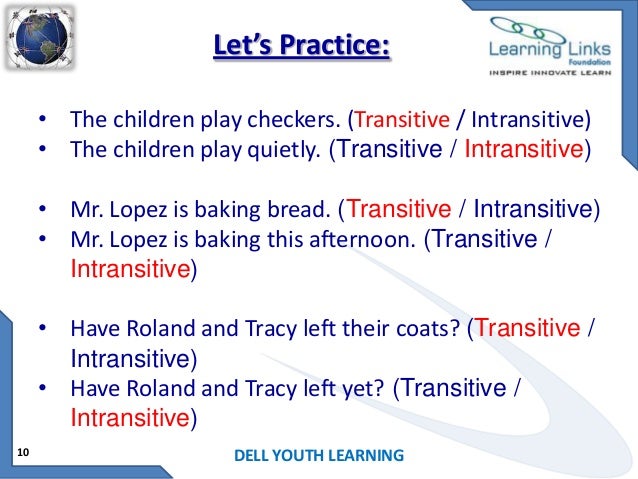 Let's Practice:

Learning Links Foundation
INSPIRE INNOVATE LEARN

• The children play checkers. (Transitive / Intransitive)
• The children play quietly. (Transitive / Intransitive)

• Mr. Lopez is baking bread. (Transitive / Intransitive)
• Mr. Lopez is baking this afternoon. (Transitive / Intransitive)

• Have Roland and Tracy left their coats? (Transitive / Intransitive)
• Have Roland and Tracy left yet? (Transitive / Intransitive)

10

DELL YOUTH LEARNING